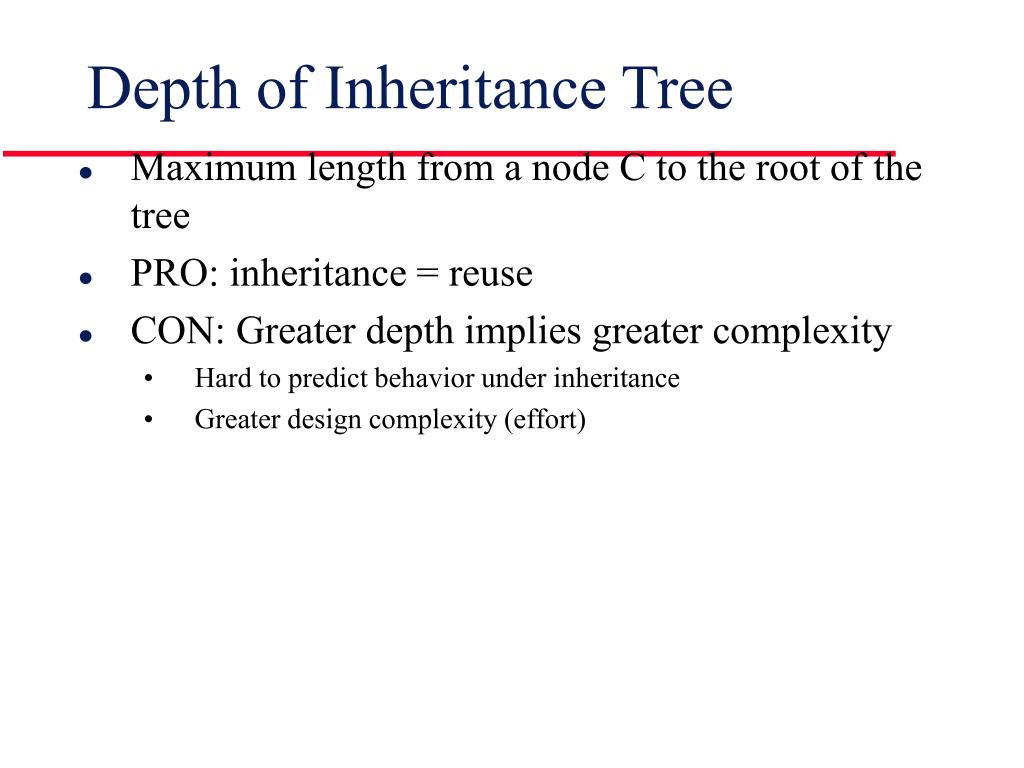 Depth of Inheritance Tree

- Maximum length from a node C to the root of the tree
- PRO: inheritance = reuse
- CON: Greater depth implies greater complexity
  - Hard to predict behavior under inheritance
  - Greater design complexity (effort)